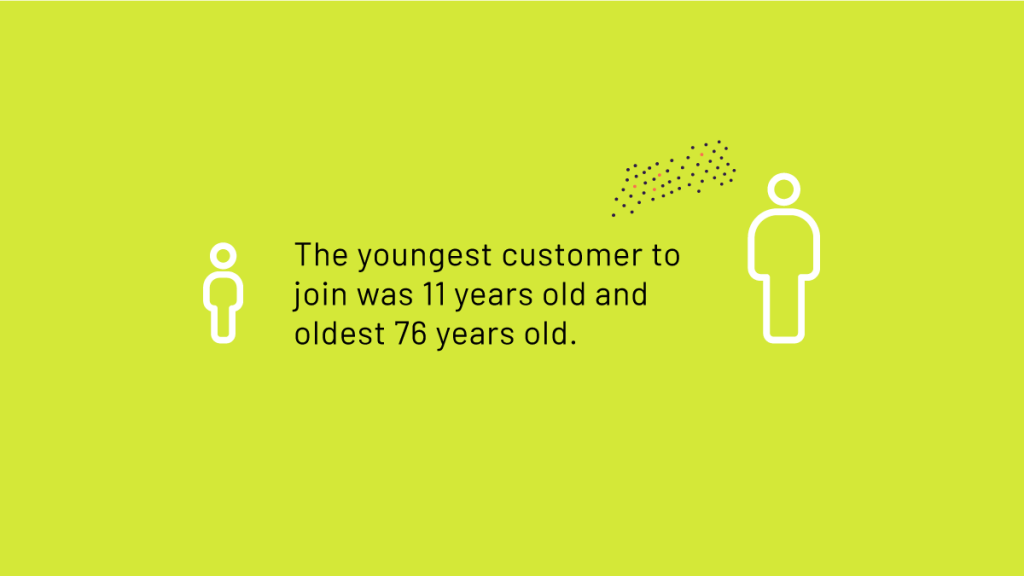 The youngest customer to join was 11 years old and oldest 76 years old.